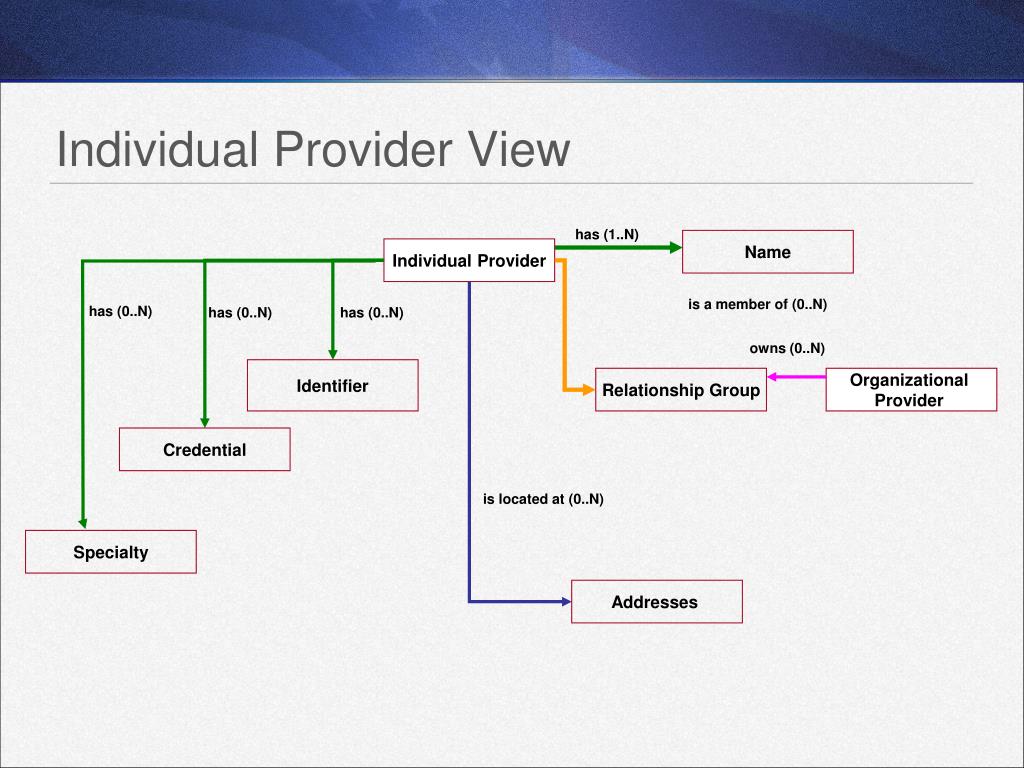 Individual Provider View

has (1..N)

Individual Provider

Name

has (0..N)

has (0..N)

has (0..N)

is a member of (0..N)

owns (0..N)

Identifier

Relationship Group

Organizational Provider

Credential

is located at (0..N)

Specialty

Addresses